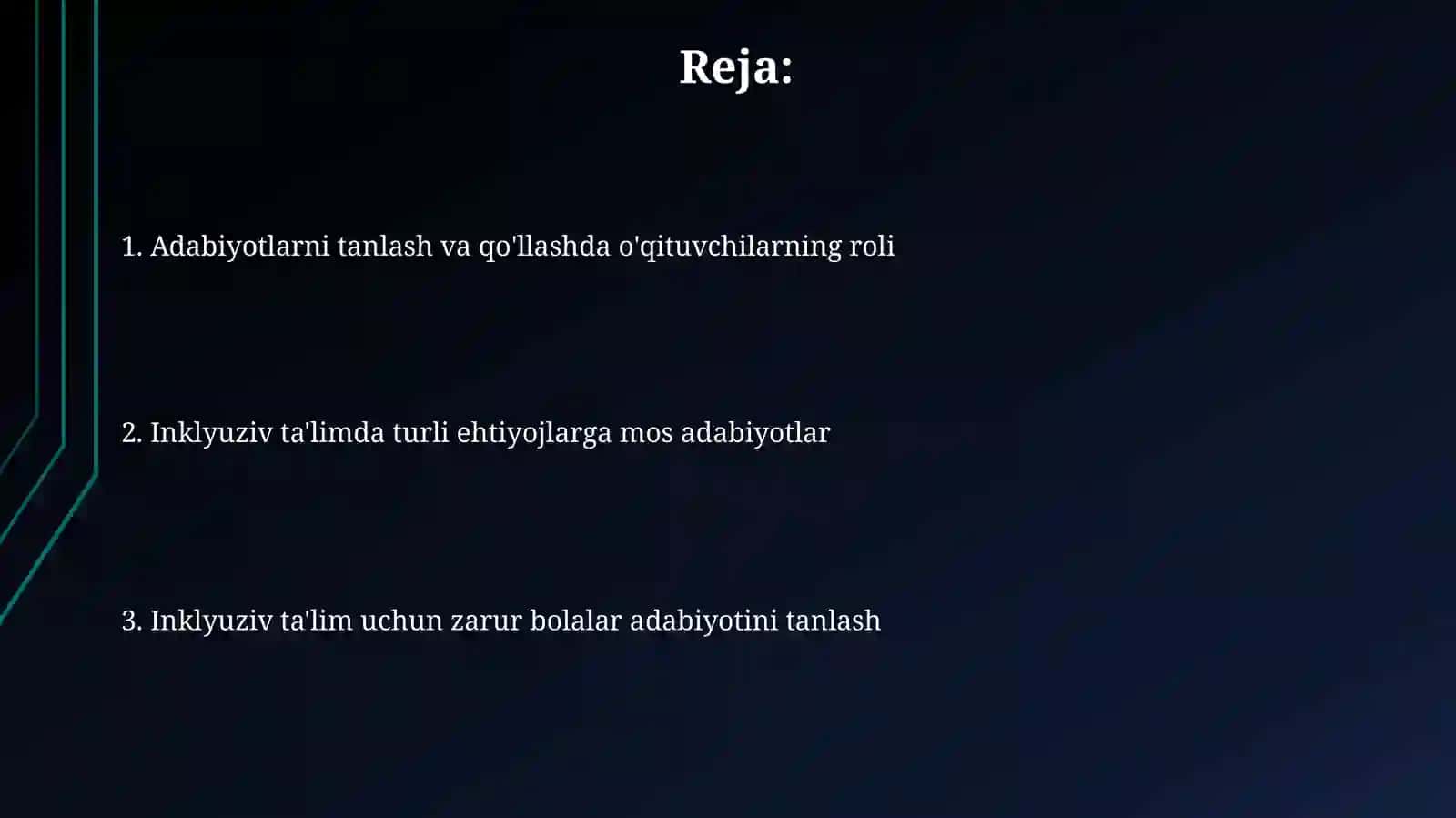 Reja:

1. Adabiyotlarni tanlash va qo'llashda o'qituvchilarning roli

2. Inklyuziv ta'limda turli ehtiyojlarga mos adabiyotlar

3. Inklyuziv ta'lim uchun zarur bolalar adabiyotini tanlash